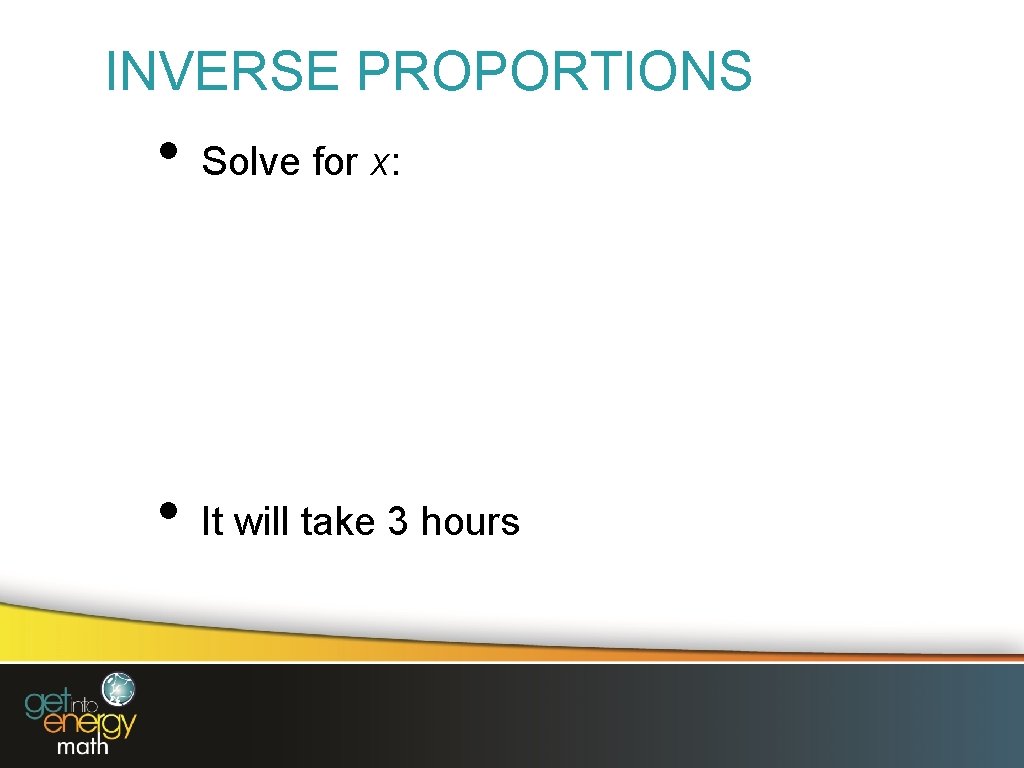 INVERSE PROPORTIONS

• Solve for $x$:

• It will take 3 hours

get into energy math